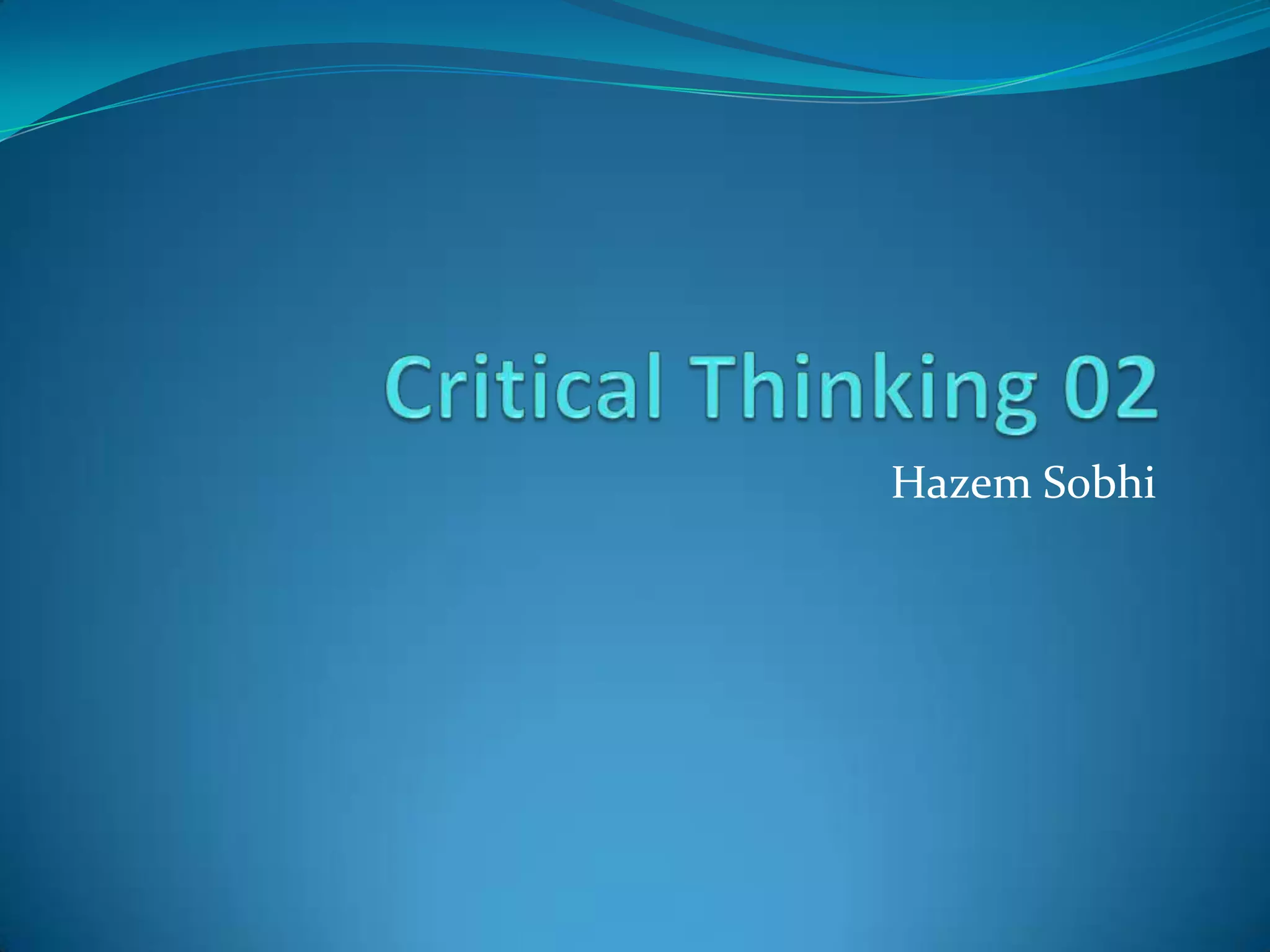 Critical Thinking 02

Hazem Sobhi